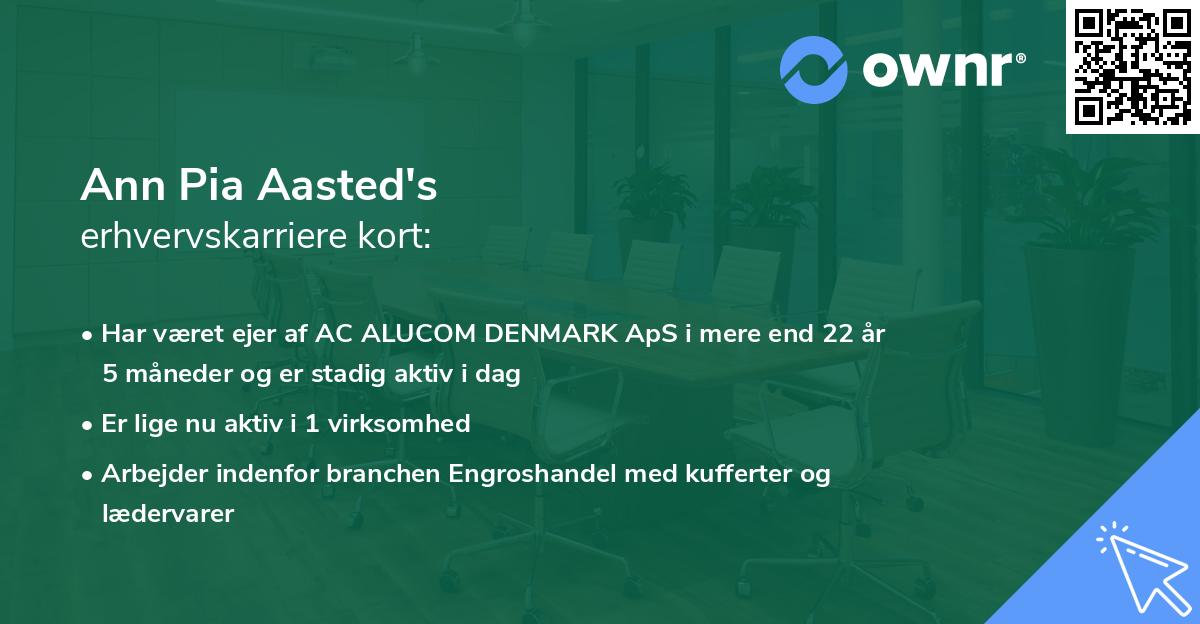 ownr®

Ann Pia Aasted's
erhvervskarriere kort:

• Har været ejer af AC ALUCOM DENMARK ApS i mere end 22 år 5 måneder og er stadig aktiv i dag

• Er lige nu aktiv i 1 virksomhed

• Arbejder indenfor branchen Engroshandel med kufferter og lædervarer